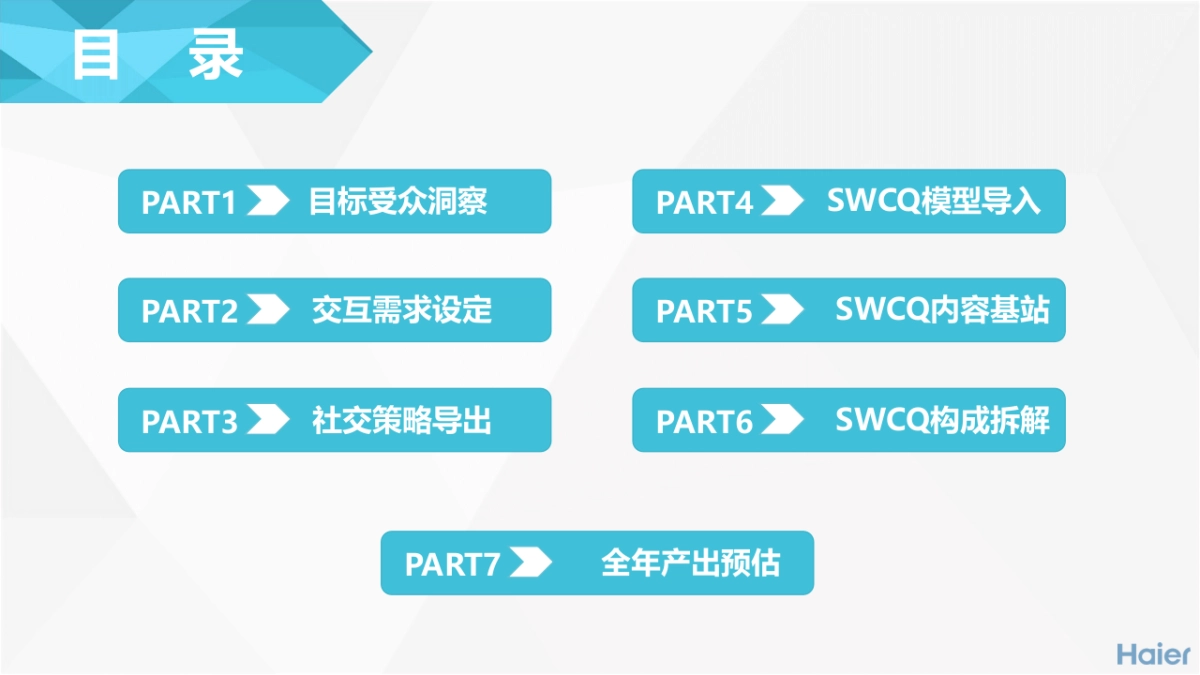 目 录

PART1 目标受众洞察

PART2 交互需求设定

PART3 社交策略导出

PART4 SWCQ模型导入

PART5 SWCQ内容基站

PART6 SWCQ构成拆解

PART7 全年产出预估

Haier